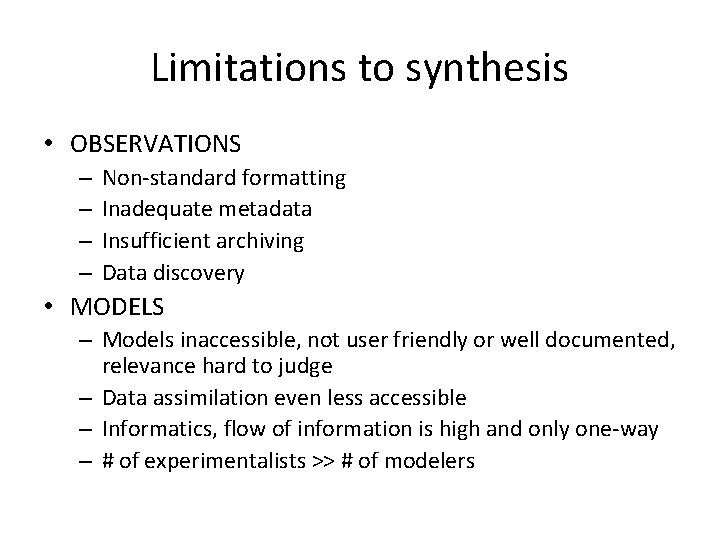 Limitations to synthesis

• OBSERVATIONS
– Non-standard formatting
– Inadequate metadata
– Insufficient archiving
– Data discovery

• MODELS
– Models inaccessible, not user friendly or well documented, relevance hard to judge
– Data assimilation even less accessible
– Informatics, flow of information is high and only one-way
– # of experimentalists >> # of modelers